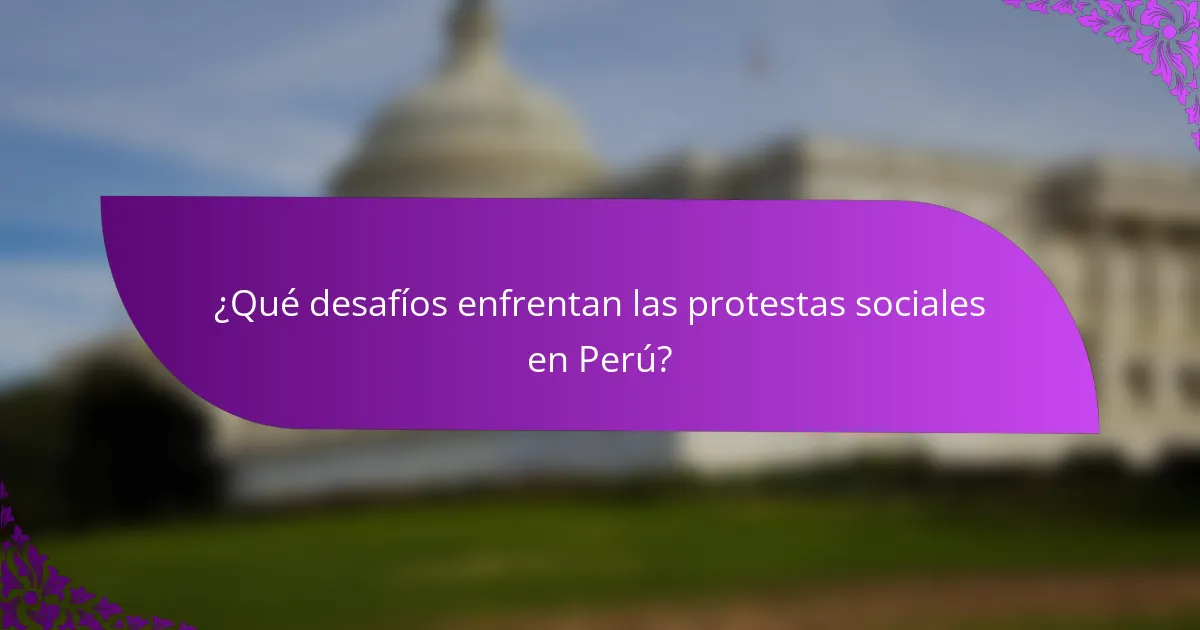 ¿Qué desafíos enfrentan las protestas sociales en Perú?